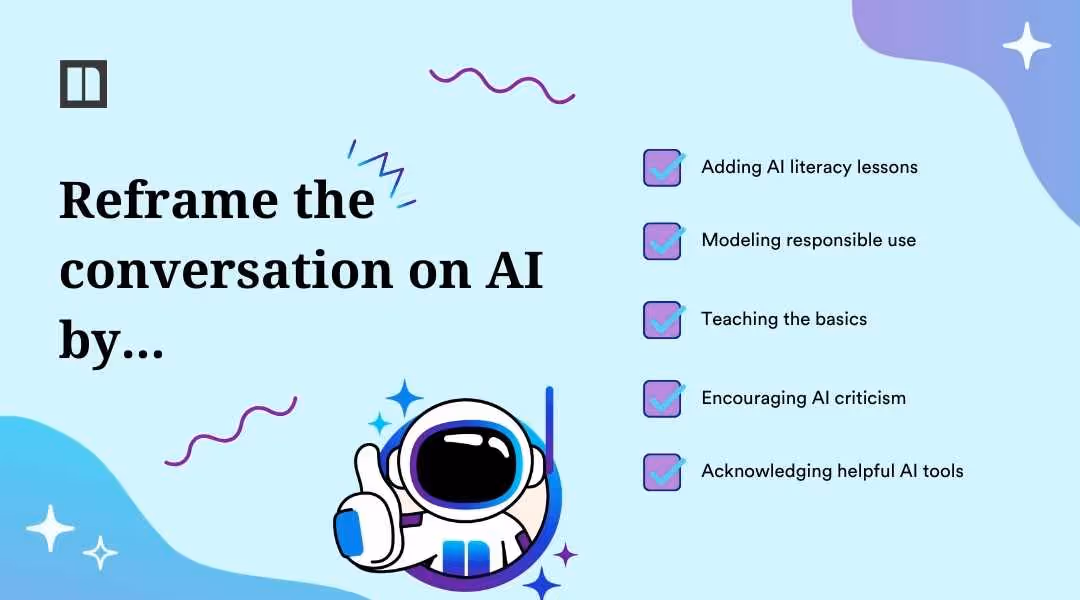 Reframe the conversation on AI by...

Adding AI literacy lessons

Modeling responsible use

Teaching the basics

Encouraging AI criticism

Acknowledging helpful AI tools